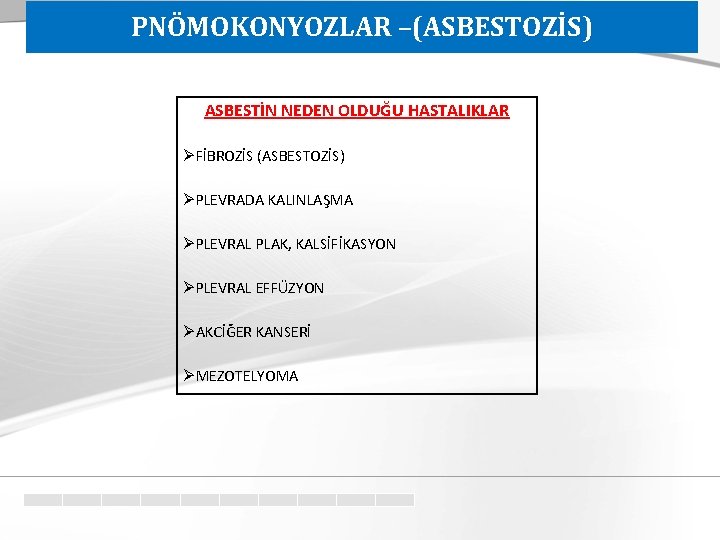 PNÖMOKONYOZLAR –(ASBESTOZİS)

ASBESTİN NEDEN OLDUĞU HASTALIKLAR

➢FİBROZİS (ASBESTOZİS)

➢PLEVRADA KALINLAŞMA

➢PLEVRAL PLAK, KALSİFİKASYON

➢PLEVRAL EFFÜZYON

➢AKCİĞER KANSERİ

➢MEZOTELYOMA